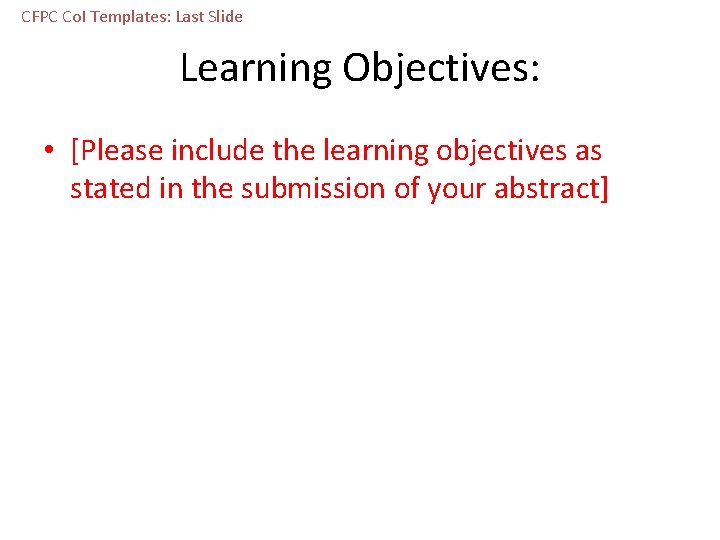 CFPC CoI Templates: Last Slide

Learning Objectives:

• [Please include the learning objectives as stated in the submission of your abstract]